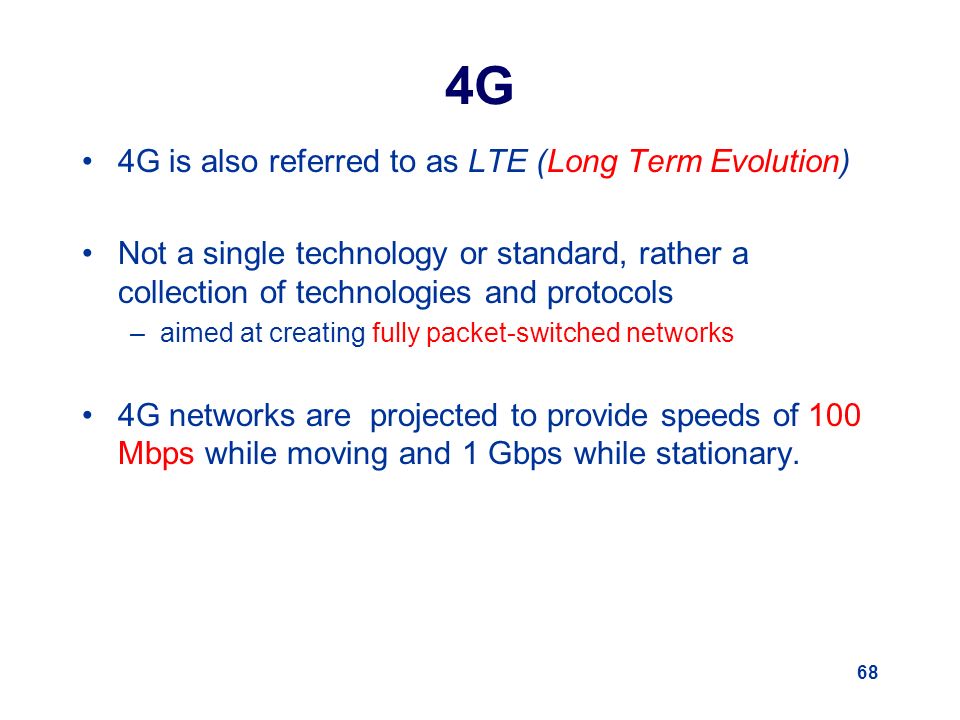 4G

• 4G is also referred to as LTE (Long Term Evolution)

• Not a single technology or standard, rather a collection of technologies and protocols
– aimed at creating fully packet-switched networks

• 4G networks are projected to provide speeds of 100 Mbps while moving and 1 Gbps while stationary.

68